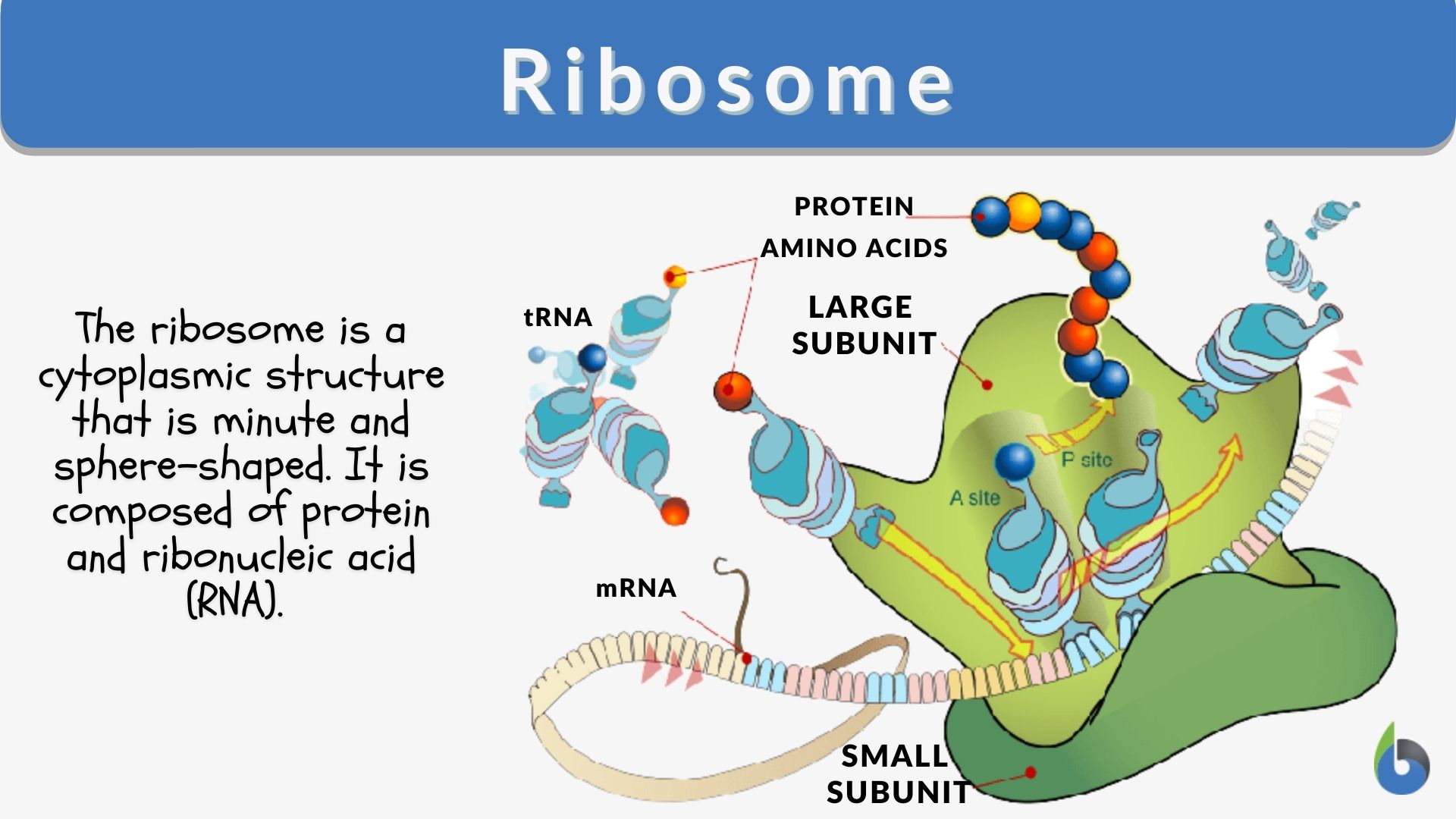 Ribosome

The ribosome is a cytoplasmic structure that is minute and sphere-shaped. It is composed of protein and ribonucleic acid (RNA).

PROTEIN

AMINO ACIDS

tRNA

LARGE SUBUNIT

P site

A site

mRNA

SMALL SUBUNIT